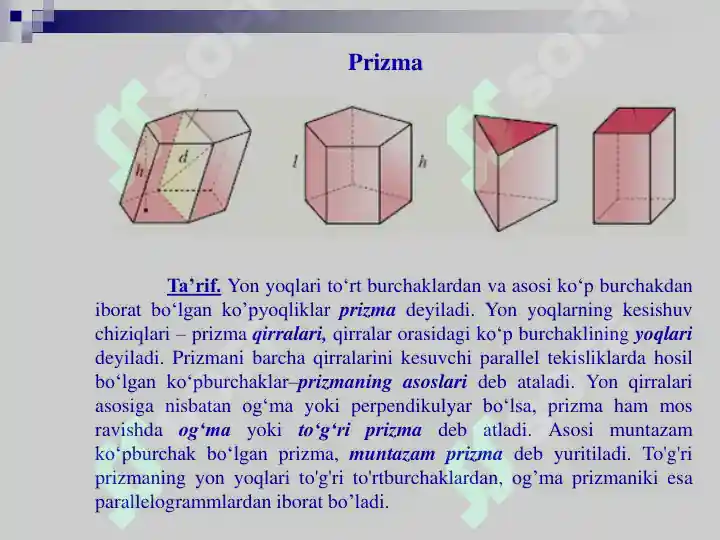 Prizma

h d l h

Ta’rif. Yon yoqlari to‘rt burchaklardan va asosi ko‘p burchakdan iborat bo‘lgan ko’pyoqliklar prizma deyiladi. Yon yoqlarning kesishuv chiziqlari – prizma qirralari, qirralar orasidagi ko‘p burchaklining yoqlari deyiladi. Prizmani barcha qirralarini kesuvchi parallel tekisliklarda hosil bo‘lgan ko‘pburchaklar–prizmaning asoslari deb ataladi. Yon qirralari asosiga nisbatan og‘ma yoki perpendikulyar bo‘lsa, prizma ham mos ravishda og‘ma yoki to‘g‘ri prizma deb atladi. Asosi muntazam ko‘pburchak bo‘lgan prizma, muntazam prizma deb yuritiladi. To'g'ri prizmaning yon yoqlari to'g'ri to'rtburchaklardan, og’ma prizmaniki esa parallelogrammlardan iborat bo’ladi.